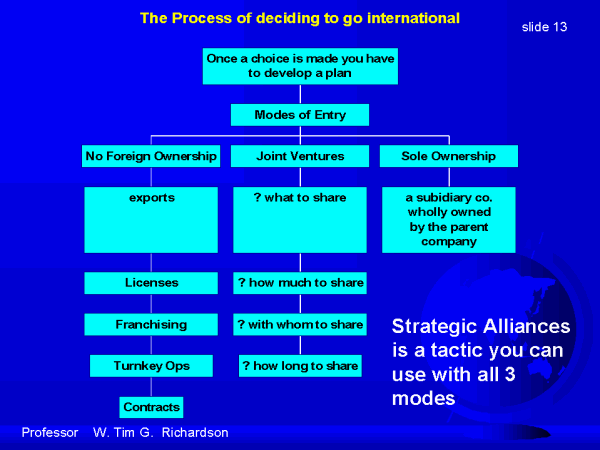 The Process of deciding to go international

slide 13

Once a choice is made you have to develop a plan

Modes of Entry

No Foreign Ownership

exports

Licenses

Franchising

Turnkey Ops

Contracts

Joint Ventures

? what to share

? how much to share

? with whom to share

? how long to share

Sole Ownership

a subidiary co. wholly owned by the parent company

Strategic Alliances is a tactic you can use with all 3 modes

Professor W. Tim G. Richardson